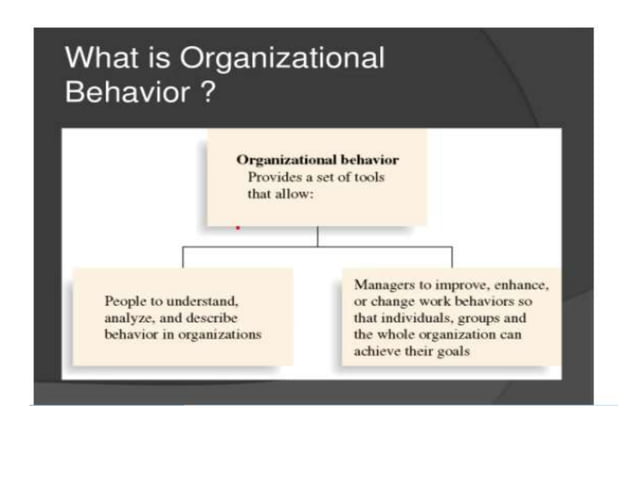 What is Organizational Behavior ?

Organizational behavior
Provides a set of tools that allow:

People to understand, analyze, and describe behavior in organizations

Managers to improve, enhance, or change work behaviors so that individuals, groups and the whole organization can achieve their goals